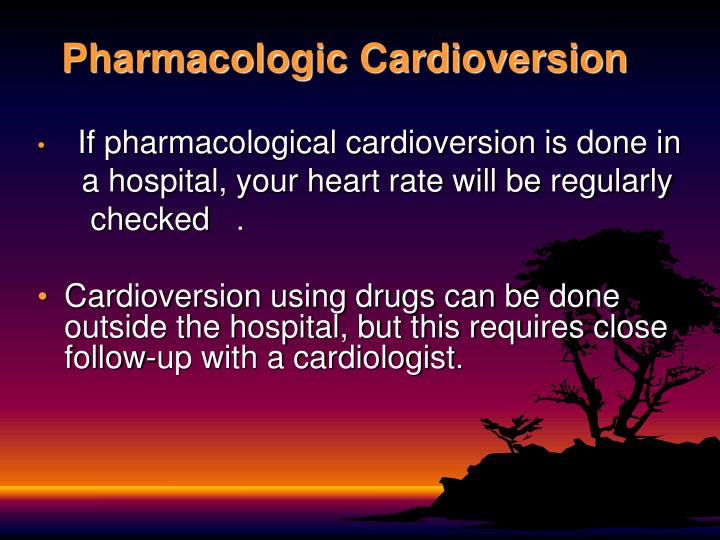 Pharmacologic Cardioversion

• If pharmacological cardioversion is done in a hospital, your heart rate will be regularly checked .

• Cardioversion using drugs can be done outside the hospital, but this requires close follow-up with a cardiologist.